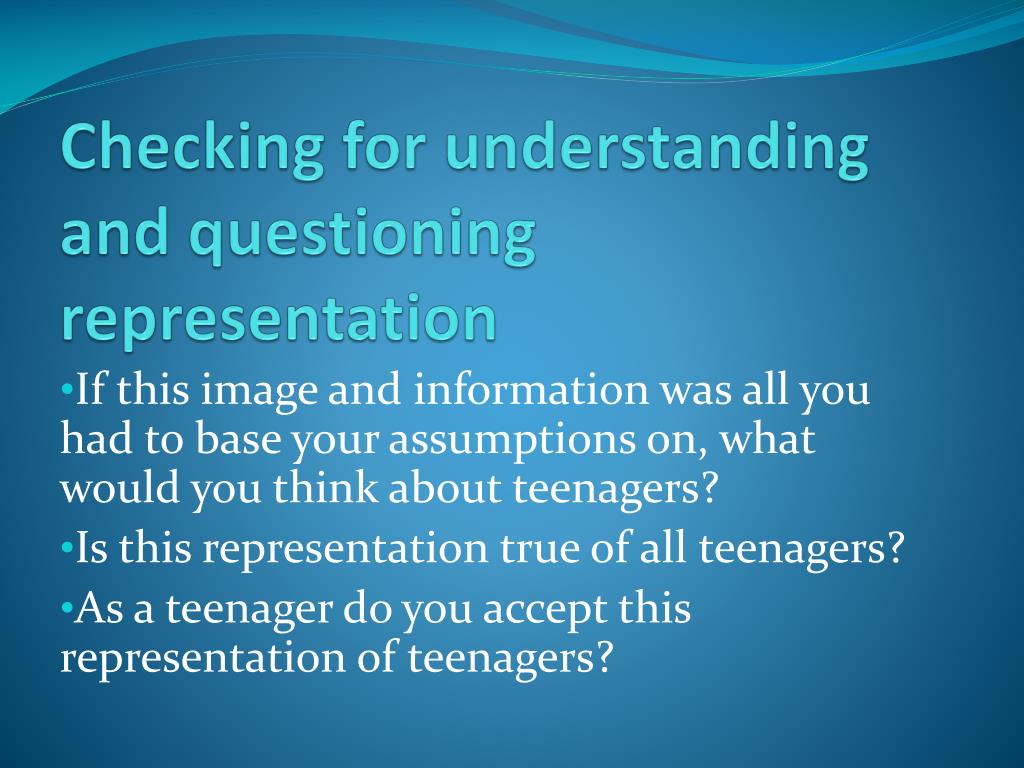 Checking for understanding and questioning representation

•If this image and information was all you had to base your assumptions on, what would you think about teenagers?

•Is this representation true of all teenagers?

•As a teenager do you accept this representation of teenagers?